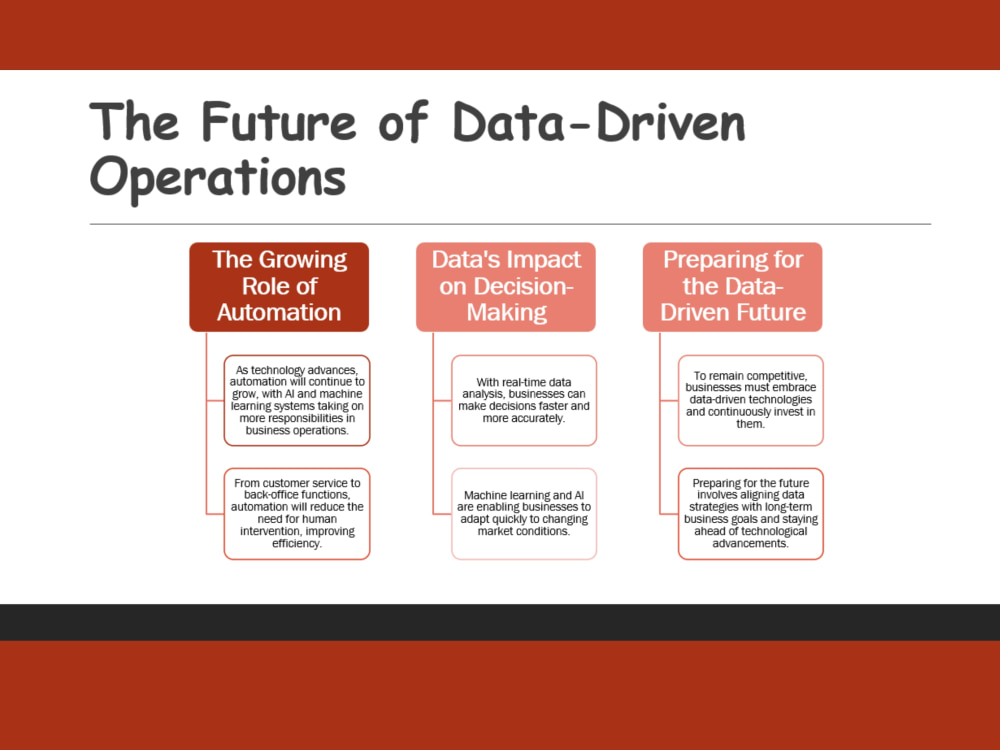 The Future of Data-Driven Operations

The Growing Role of Automation

As technology advances, automation will continue to grow, with AI and machine learning systems taking on more responsibilities in business operations.

From customer service to back-office functions, automation will reduce the need for human intervention, improving efficiency.

Data's Impact on Decision-Making

With real-time data analysis, businesses can make decisions faster and more accurately.

Machine learning and AI are enabling businesses to adapt quickly to changing market conditions.

Preparing for the Data-Driven Future

To remain competitive, businesses must embrace data-driven technologies and continuously invest in them.

Preparing for the future involves aligning data strategies with long-term business goals and staying ahead of technological advancements.